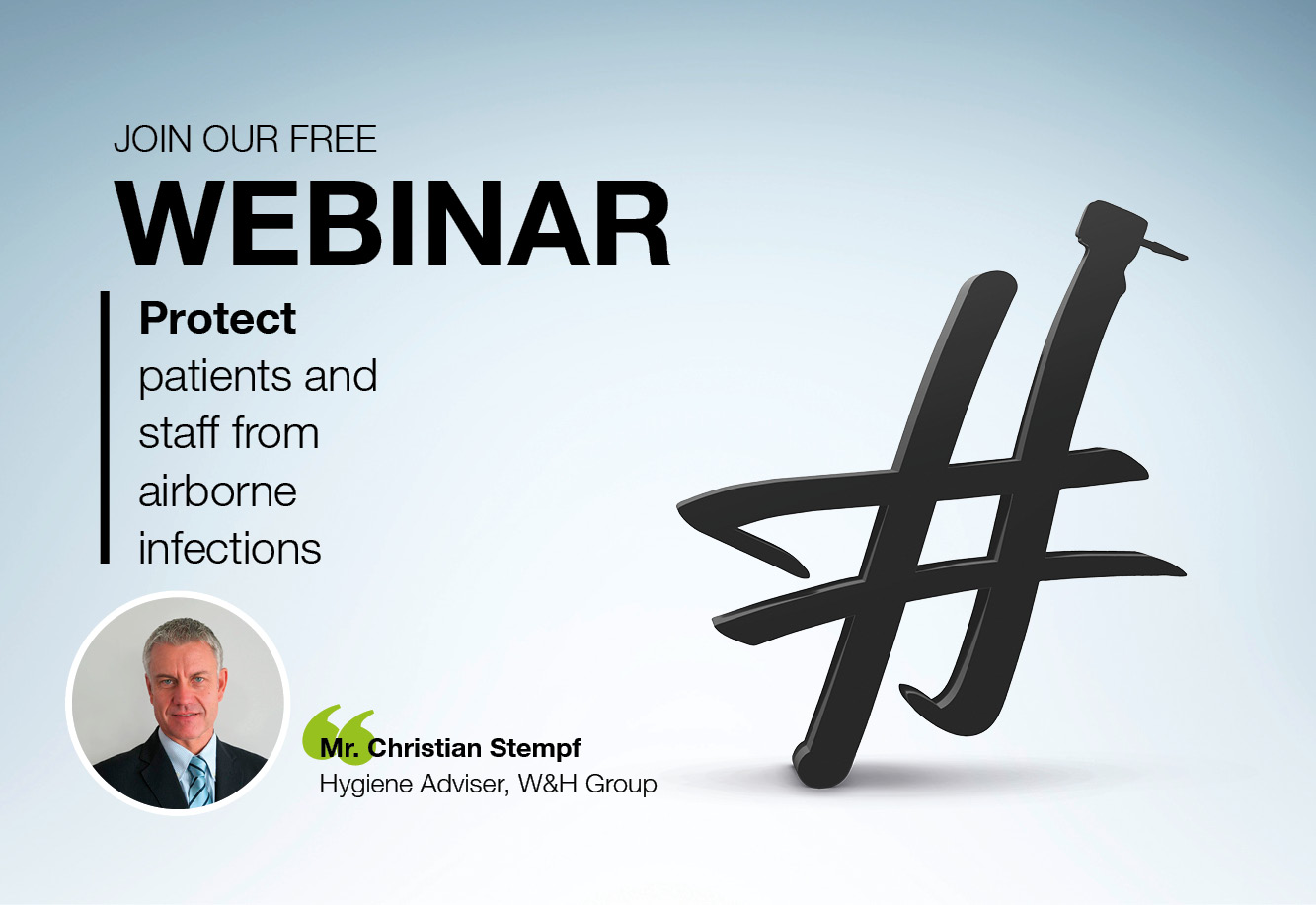 JOIN OUR FREE
WEBINAR

Protect patients and staff from airborne infections

Mr. Christian Stempf
Hygiene Adviser, W&H Group